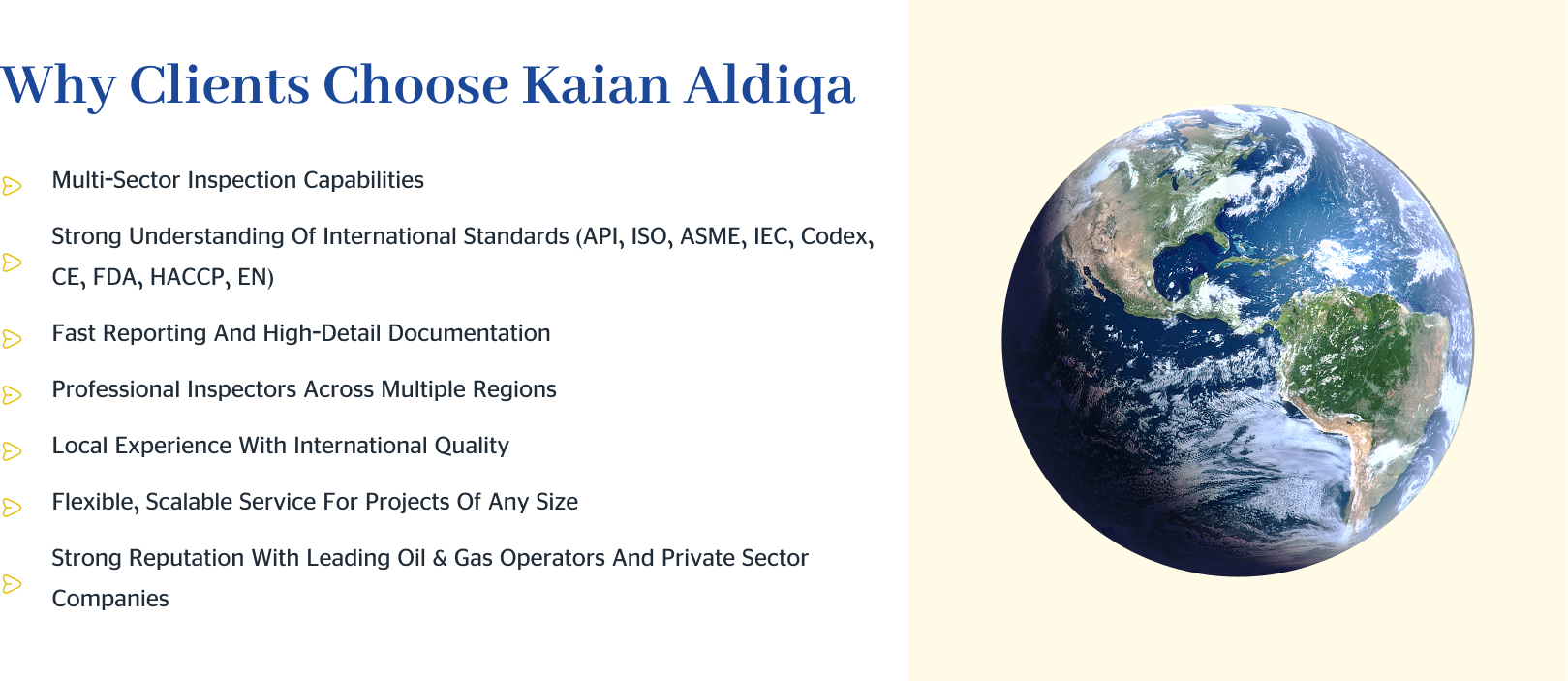 Why Clients Choose Kaian Aldiqa

Multi-Sector Inspection Capabilities

Strong Understanding Of International Standards (API, ISO, ASME, IEC, Codex, CE, FDA, HACCP, EN)

Fast Reporting And High-Detail Documentation

Professional Inspectors Across Multiple Regions

Local Experience With International Quality

Flexible, Scalable Service For Projects Of Any Size

Strong Reputation With Leading Oil & Gas Operators And Private Sector Companies